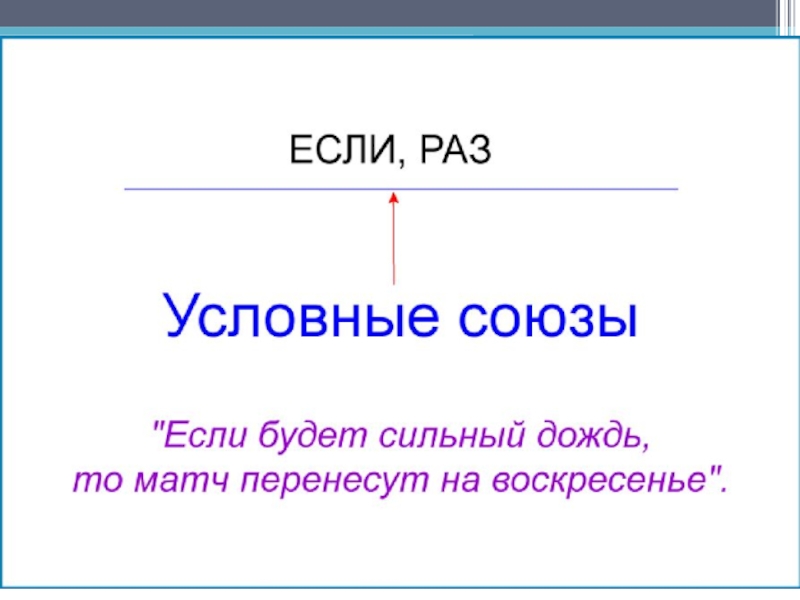 ЕСЛИ, РАЗ

Условные союзы

"Если будет сильный дождь, то матч перенесут на воскресенье".